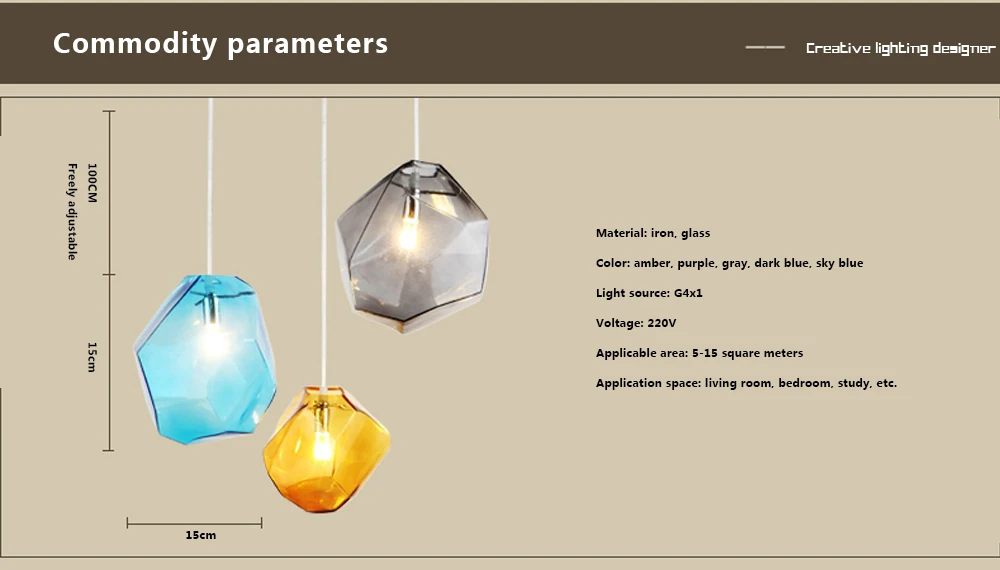 Commodity parameters

Creative lighting designer

100CM
Freely adjustable

15cm

15cm

Material: iron, glass

Color: amber, purple, gray, dark blue, sky blue

Light source: G4x1

Voltage: 220V

Applicable area: 5-15 square meters

Application space: living room, bedroom, study, etc.